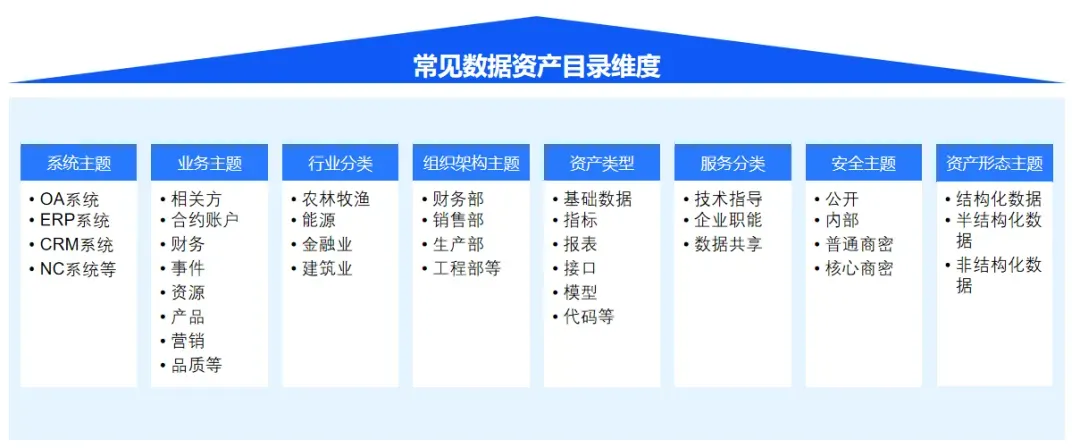 常见数据资产目录维度

系统主题
• OA系统
• ERP系统
• CRM系统
• NC系统等

业务主题
• 相关方
• 合约账户
• 财务
• 事件
• 资源
• 产品
• 营销
• 品质等

行业分类
• 农林牧渔
• 能源
• 金融业
• 建筑业

组织架构主题
• 财务部
• 销售部
• 生产部
• 工程部等

资产类型
• 基础数据
• 指标
• 报表
• 接口
• 模型
• 代码等

服务分类
• 技术指导
• 企业职能
• 数据共享

安全主题
• 公开
• 内部
• 普通商密
• 核心商密

资产形态主题
• 结构化数据
• 半结构化数据
• 非结构化数据